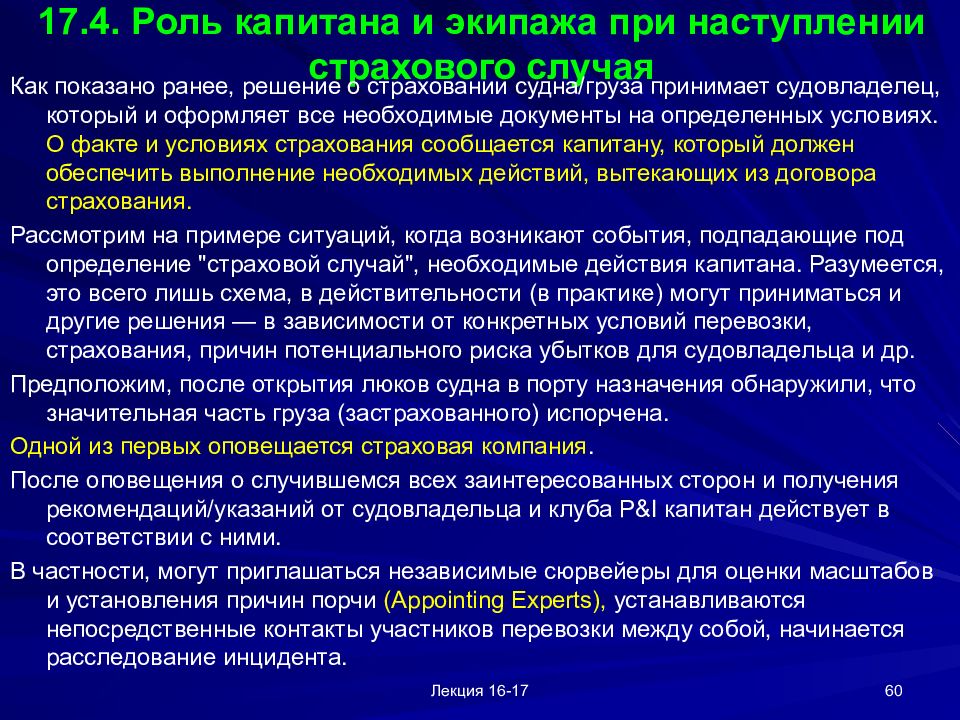 17.4. Роль капитана и экипажа при наступлении страхового случая

Как показано ранее, решение о страховании судна/груза принимает судовладелец, который и оформляет все необходимые документы на определенных условиях. О факте и условиях страхования сообщается капитану, который должен обеспечить выполнение необходимых действий, вытекающих из договора страхования.

Рассмотрим на примере ситуаций, когда возникают события, подпадающие под определение "страховой случай", необходимые действия капитана. Разумеется, это всего лишь схема, в действительности (в практике) могут приниматься и другие решения — в зависимости от конкретных условий перевозки, страхования, причин потенциального риска убытков для судовладельца и др.

Предположим, после открытия люков судна в порту назначения обнаружили, что значительная часть груза (застрахованного) испорчена.

Одной из первых оповещается страховая компания.

После оповещения о случившемся всех заинтересованных сторон и получения рекомендаций/указаний от судовладельца и клуба P&I капитан действует в соответствии с ними.

В частности, могут приглашаться независимые сюрвейеры для оценки масштабов и установления причин порчи (Appointing Experts), устанавливаются непосредственные контакты участников перевозки между собой, начинается расследование инцидента.

Лекция 16-17

60